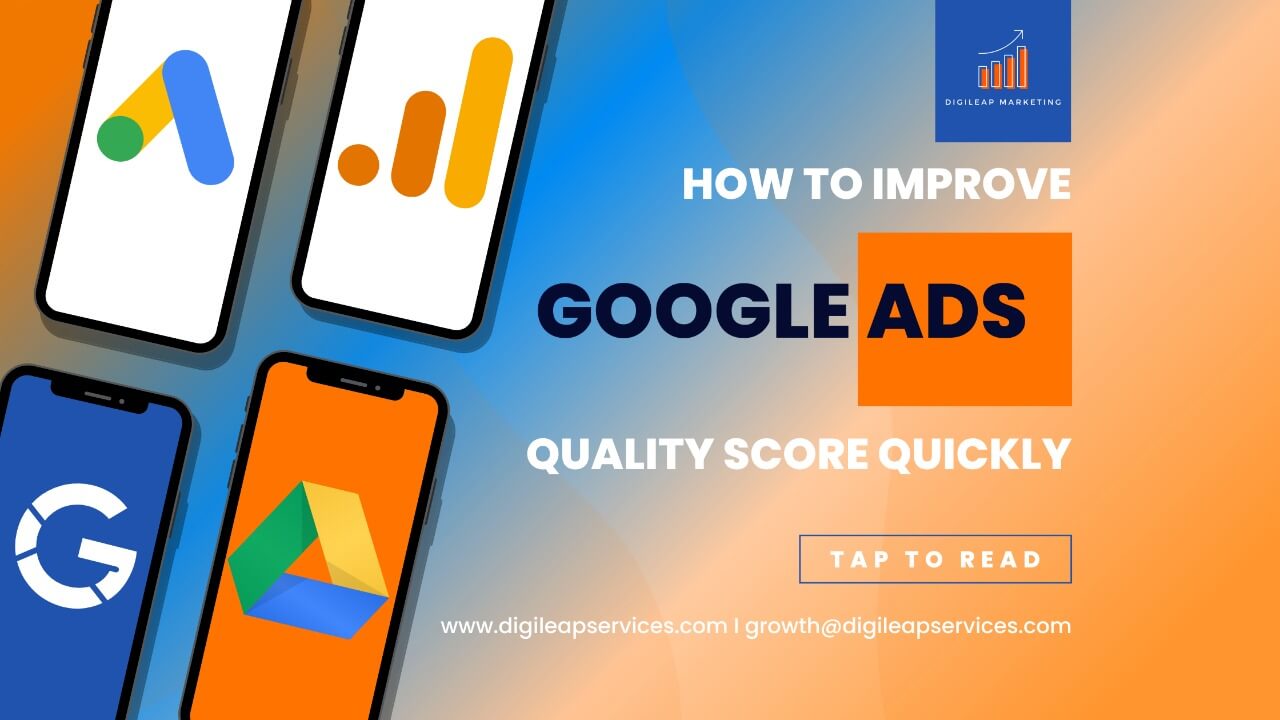 DIGILEAP MARKETING

HOW TO IMPROVE

GOOGLE ADS

QUALITY SCORE QUICKLY

TAP TO READ

www.digileapservices.com I growth@digileapservices.com